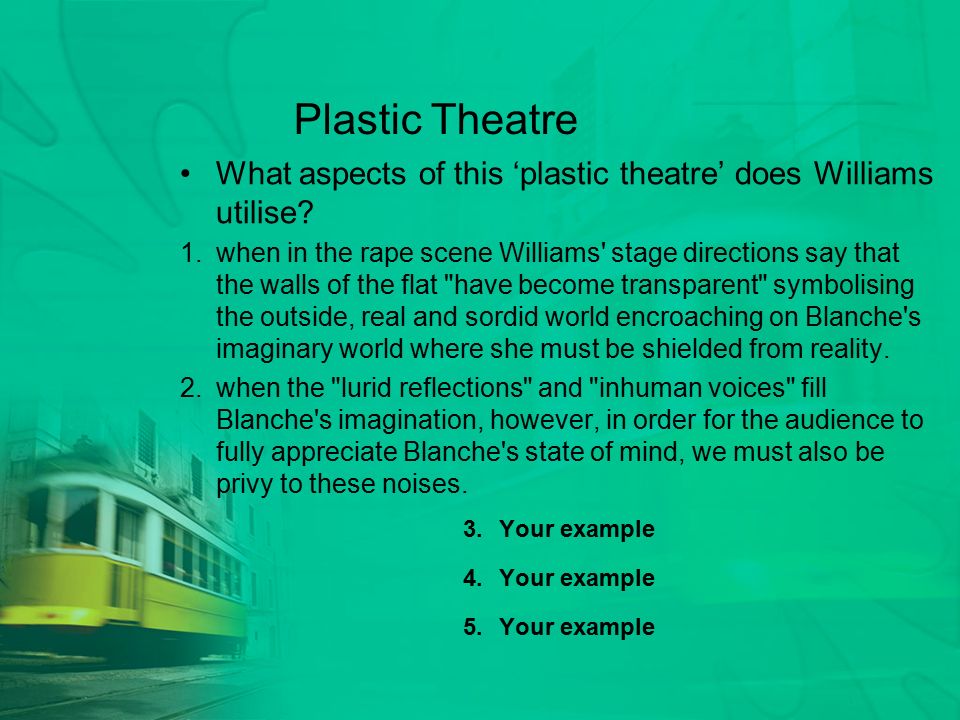 Plastic Theatre

• What aspects of this ‘plastic theatre’ does Williams utilise?

1. when in the rape scene Williams' stage directions say that the walls of the flat "have become transparent" symbolising the outside, real and sordid world encroaching on Blanche's imaginary world where she must be shielded from reality.

2. when the "lurid reflections" and "inhuman voices" fill Blanche's imagination, however, in order for the audience to fully appreciate Blanche's state of mind, we must also be privy to these noises.

3. Your example

4. Your example

5. Your example